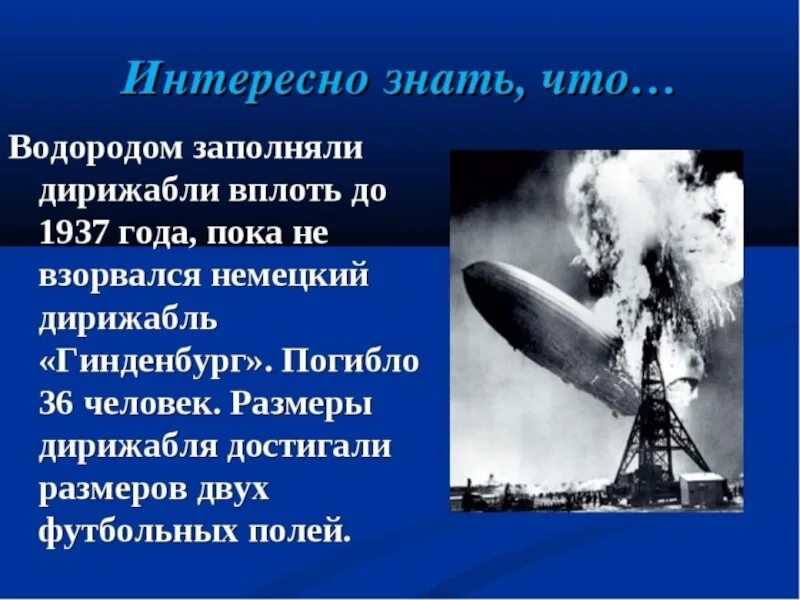 Интересно знать, что…

Водородом заполняли дирижабли вплоть до 1937 года, пока не взорвался немецкий дирижабль «Гинденбург». Погибло 36 человек. Размеры дирижабля достигали размеров двух футбольных полей.